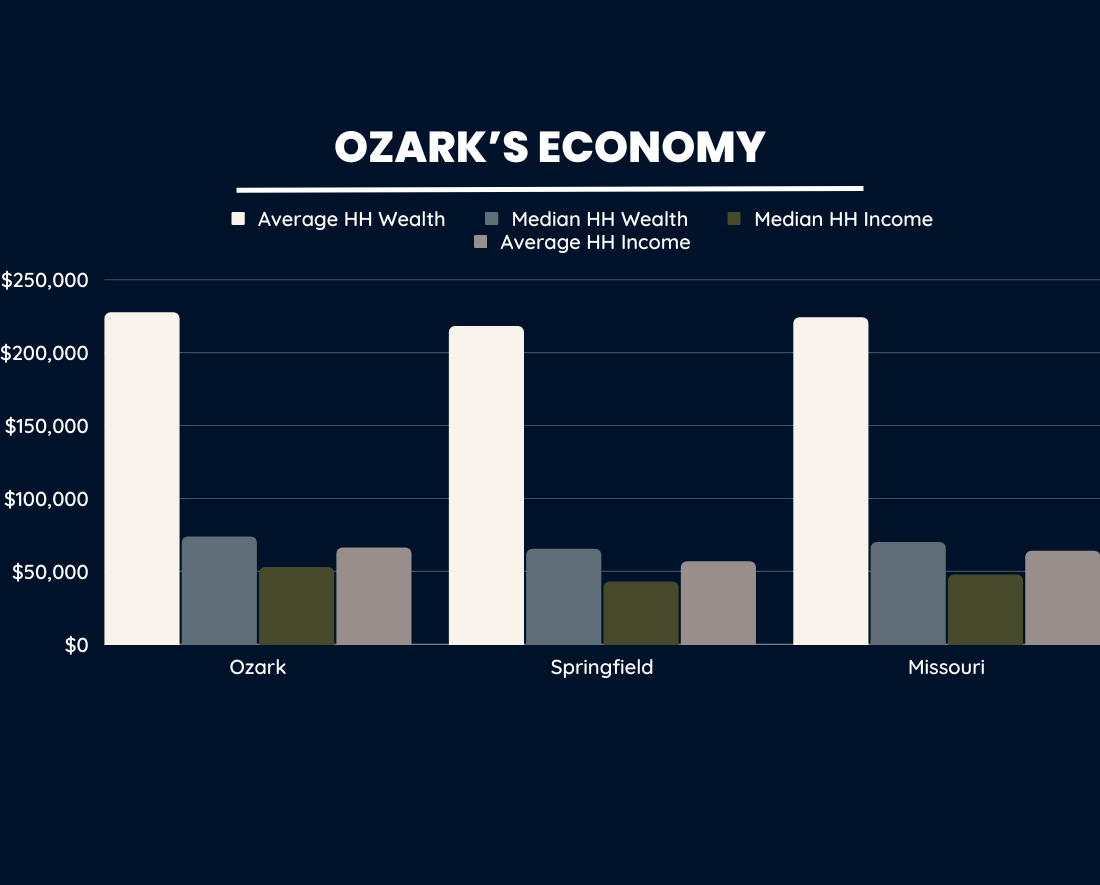 OZARK'S ECONOMY

Average HH Wealth
Median HH Wealth
Median HH Income
Average HH Income

$250,000
$200,000
$150,000
$100,000
$50,000
$0

Ozark
Springfield
Missouri